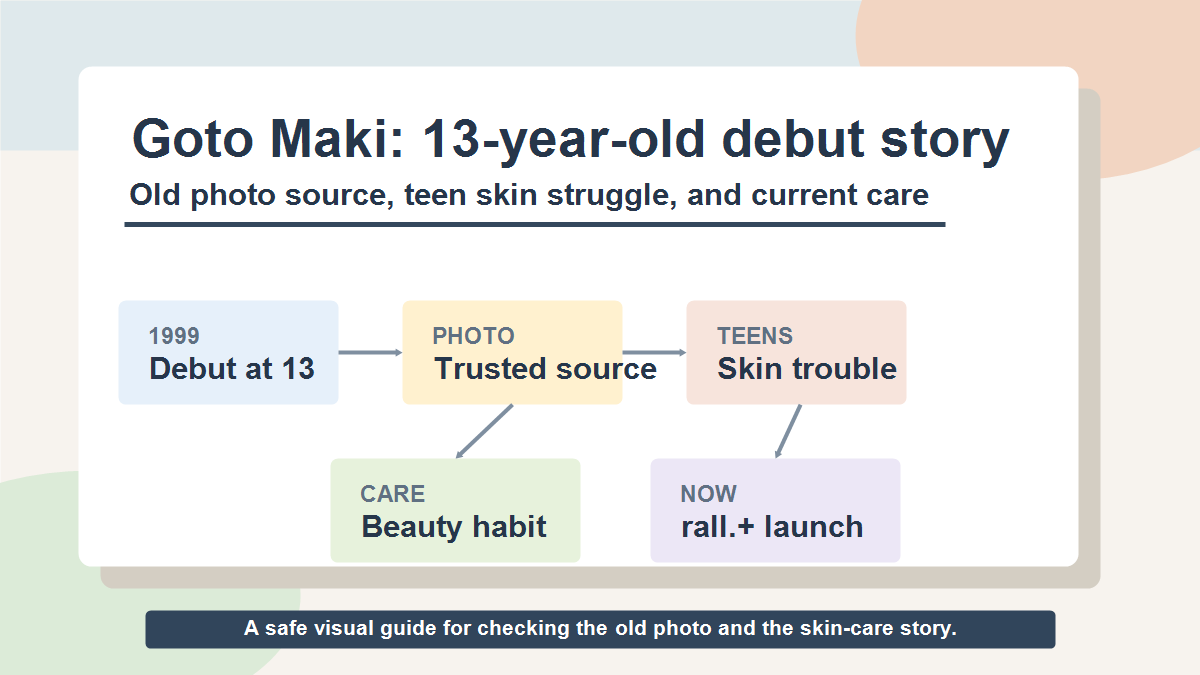 Goto Maki: 13-year-old debut story

Old photo source, teen skin struggle, and current care

1999
Debut at 13

PHOTO
Trusted source

TEENS
Skin trouble

CARE
Beauty habit

NOW
rall.+ launch

A safe visual guide for checking the old photo and the skin-care story.